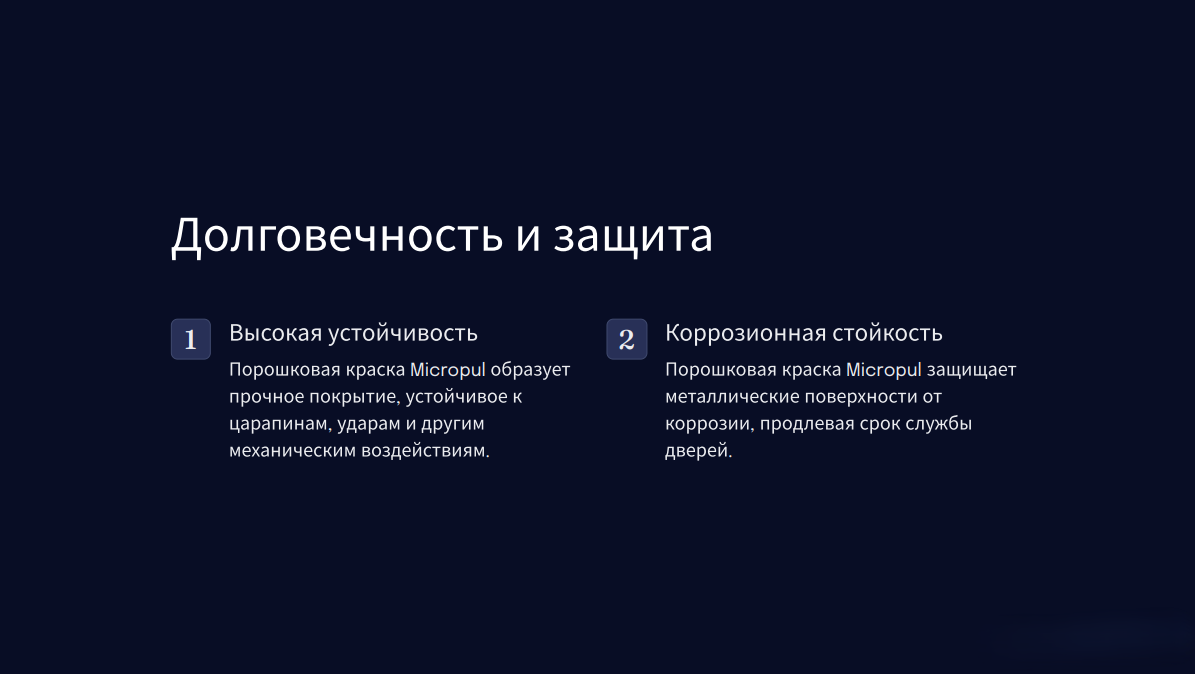 Долговечность и защита

1

Высокая устойчивость

Порошковая краска Micropul образует прочное покрытие, устойчивое к царапинам, ударам и другим механическим воздействиям.

2

Коррозионная стойкость

Порошковая краска Micropul защищает металлические поверхности от коррозии, продлевая срок службы дверей.